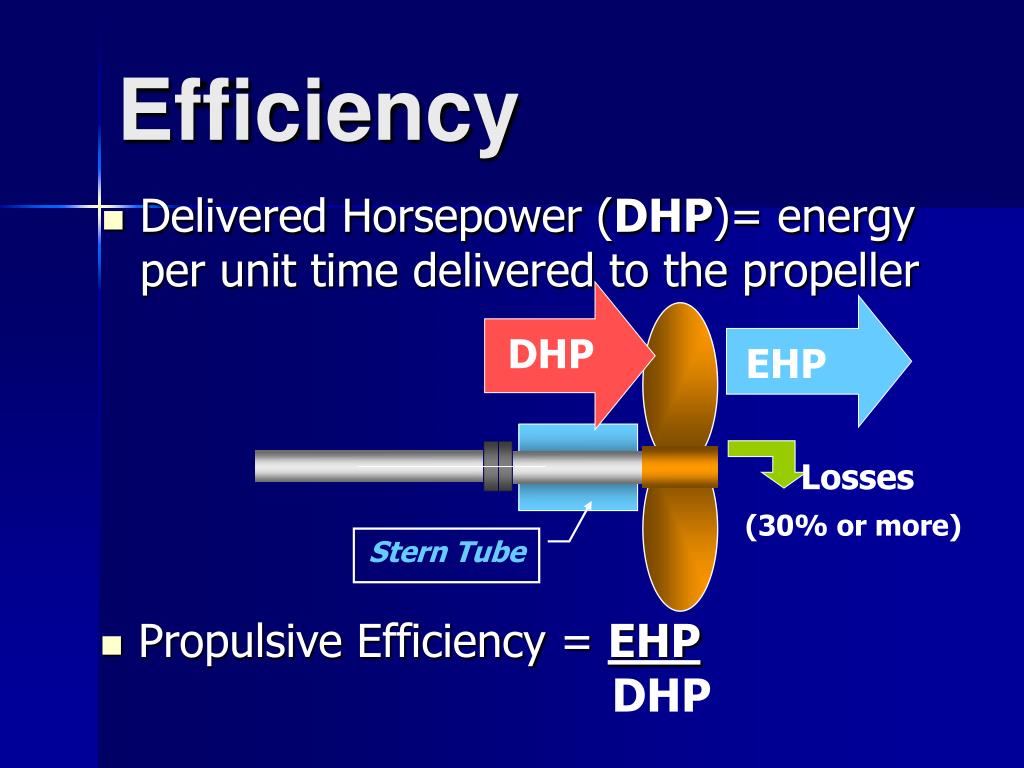 Efficiency

Delivered Horsepower (DHP)= energy per unit time delivered to the propeller

DHP

EHP

Losses
(30% or more)

Stern Tube

Propulsive Efficiency = $\frac{EHP}{DHP}$